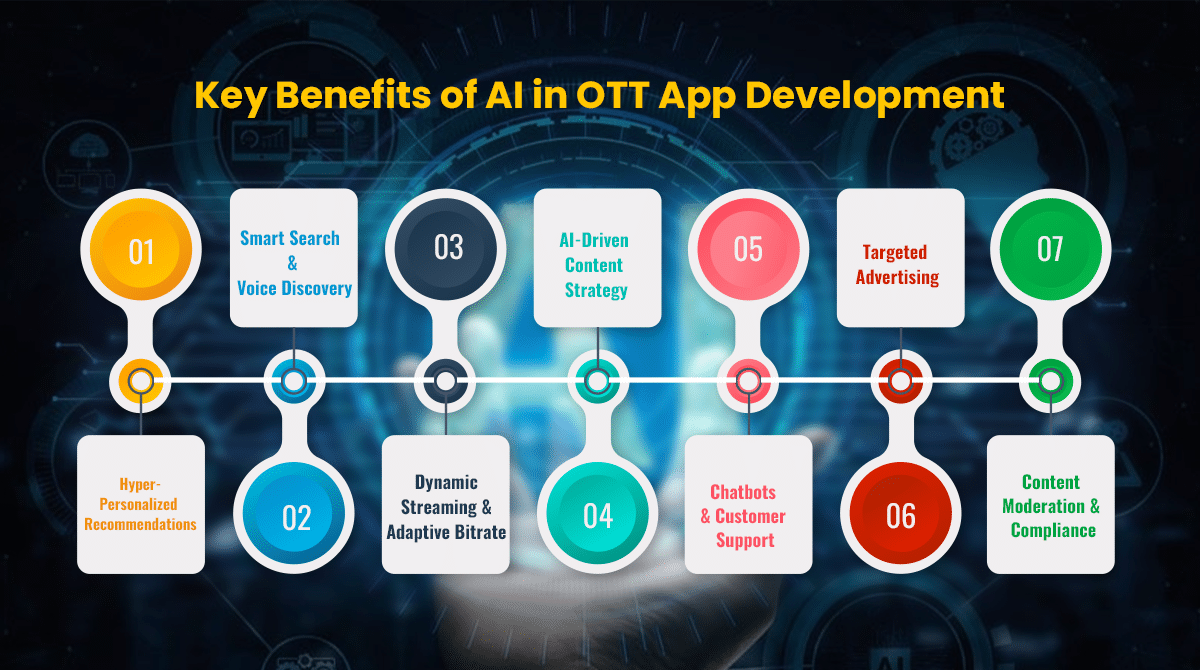 Key Benefits of AI in OTT App Development

01

Hyper-Personalized Recommendations

02

Smart Search & Voice Discovery

03

Dynamic Streaming & Adaptive Bitrate

04

AI-Driven Content Strategy

05

Chatbots & Customer Support

06

Targeted Advertising

07

Content Moderation & Compliance